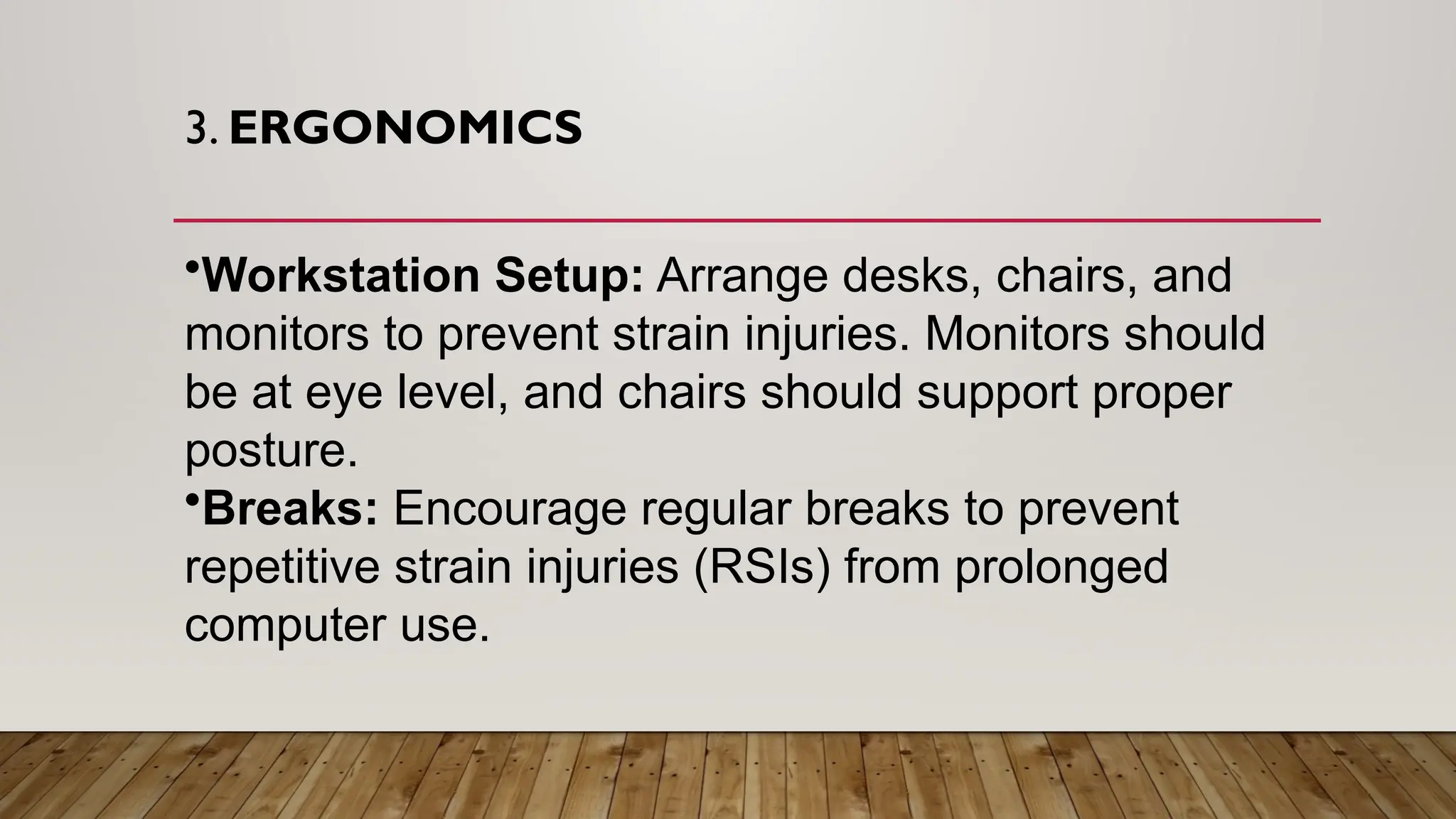 3. ERGONOMICS

•Workstation Setup: Arrange desks, chairs, and monitors to prevent strain injuries. Monitors should be at eye level, and chairs should support proper posture.
•Breaks: Encourage regular breaks to prevent repetitive strain injuries (RSIs) from prolonged computer use.